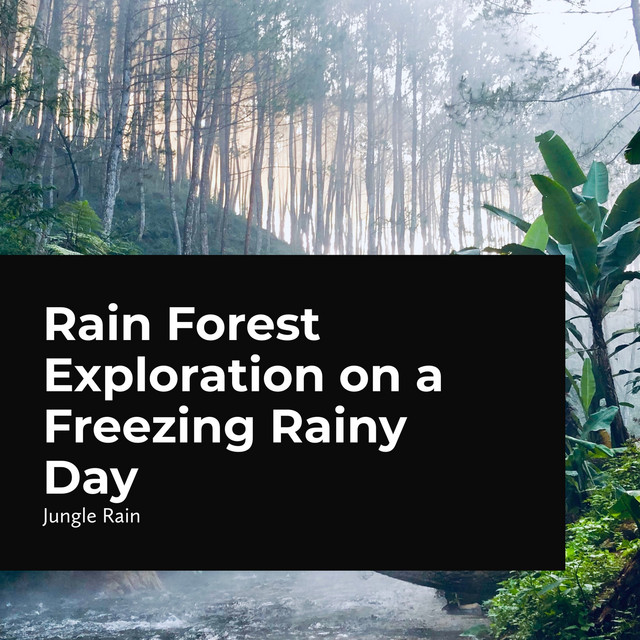 Rain Forest Exploration on a Freezing Rainy Day

Jungle Rain